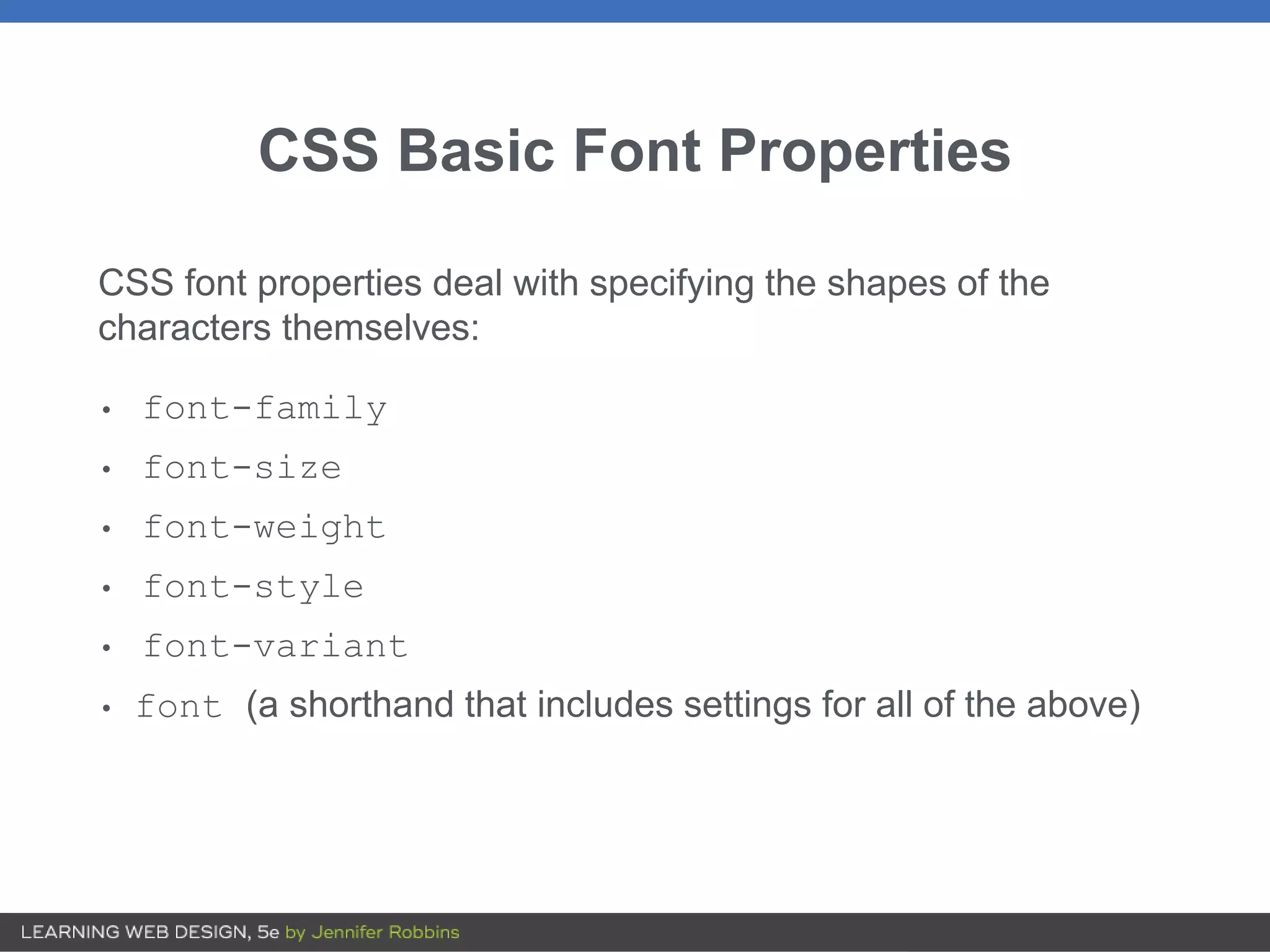 CSS Basic Font Properties

CSS font properties deal with specifying the shapes of the characters themselves:

• font-family
• font-size
• font-weight
• font-style
• font-variant
• font (a shorthand that includes settings for all of the above)

LEARNING WEB DESIGN, 5e by Jennifer Robbins